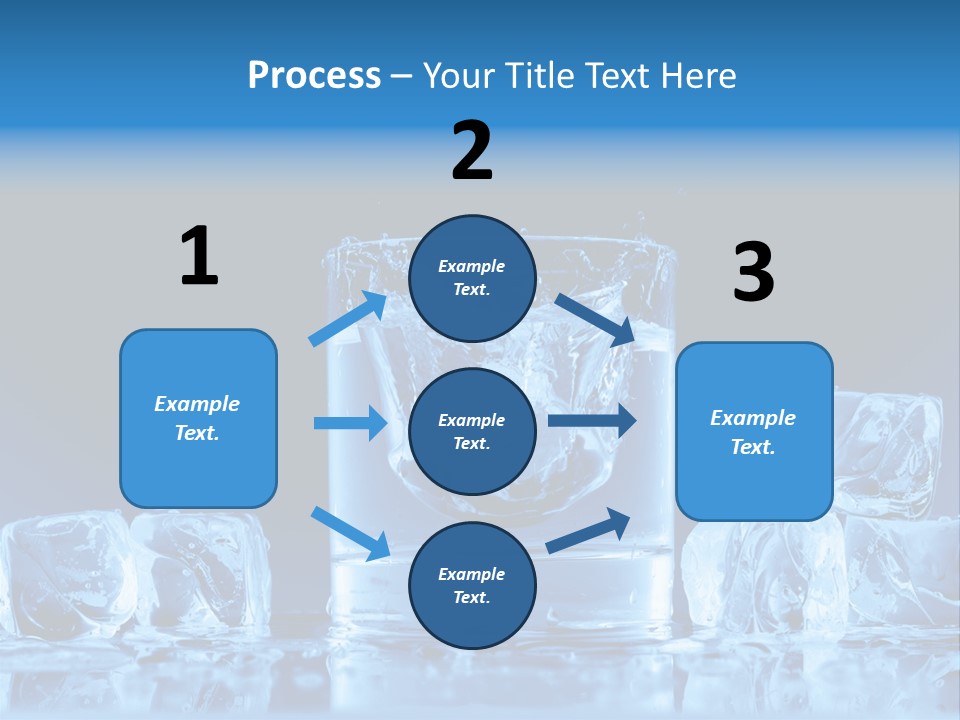 Process – Your Title Text Here

1

Example Text.

2

Example Text.

Example Text.

Example Text.

3

Example Text.